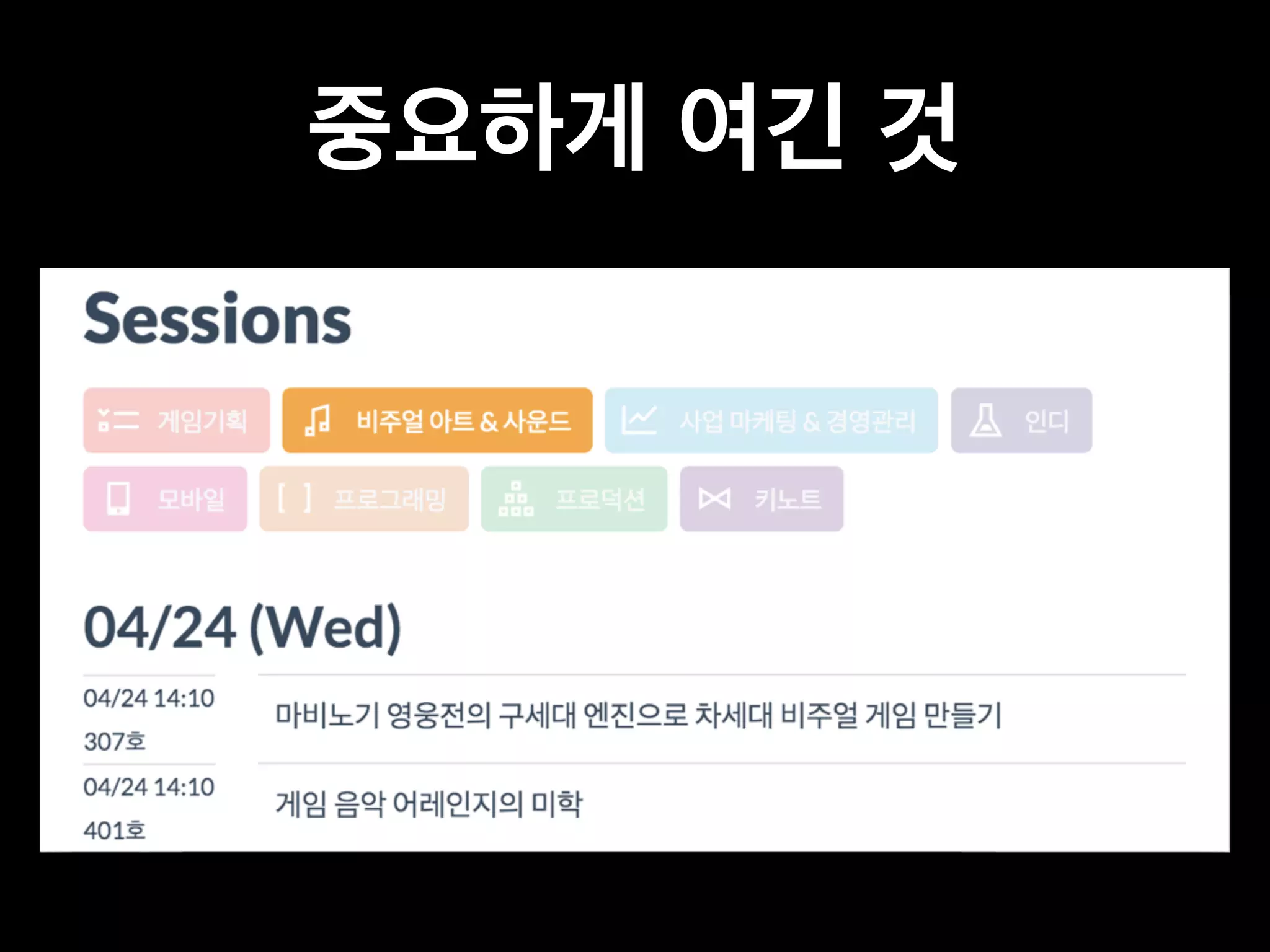 중요하게 여긴 것

Sessions

게임기획
비주얼 아트 & 사운드
사업 마케팅 & 경영관리
인디
모바일
프로그래밍
프로덕션
키노트

04/24 (Wed)

04/24 14:10
307호
마비노기 영웅전의 구세대 엔진으로 차세대 비주얼 게임 만들기

04/24 14:10
401호
게임 음악 어레인지의 미학